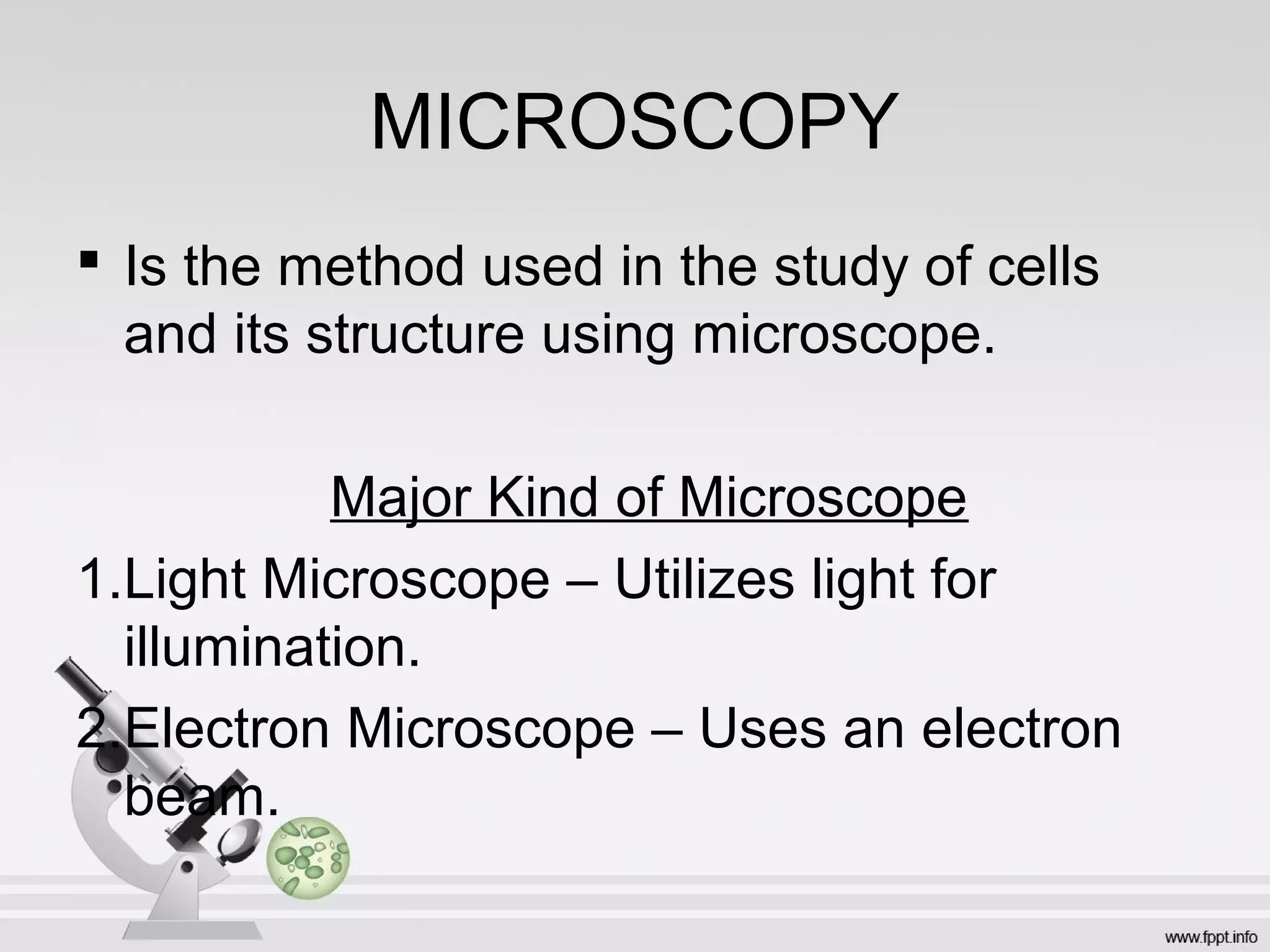 MICROSCOPY

▪ Is the method used in the study of cells and its structure using microscope.

Major Kind of Microscope

1. Light Microscope – Utilizes light for illumination.
2. Electron Microscope – Uses an electron beam.

www.fppt.info